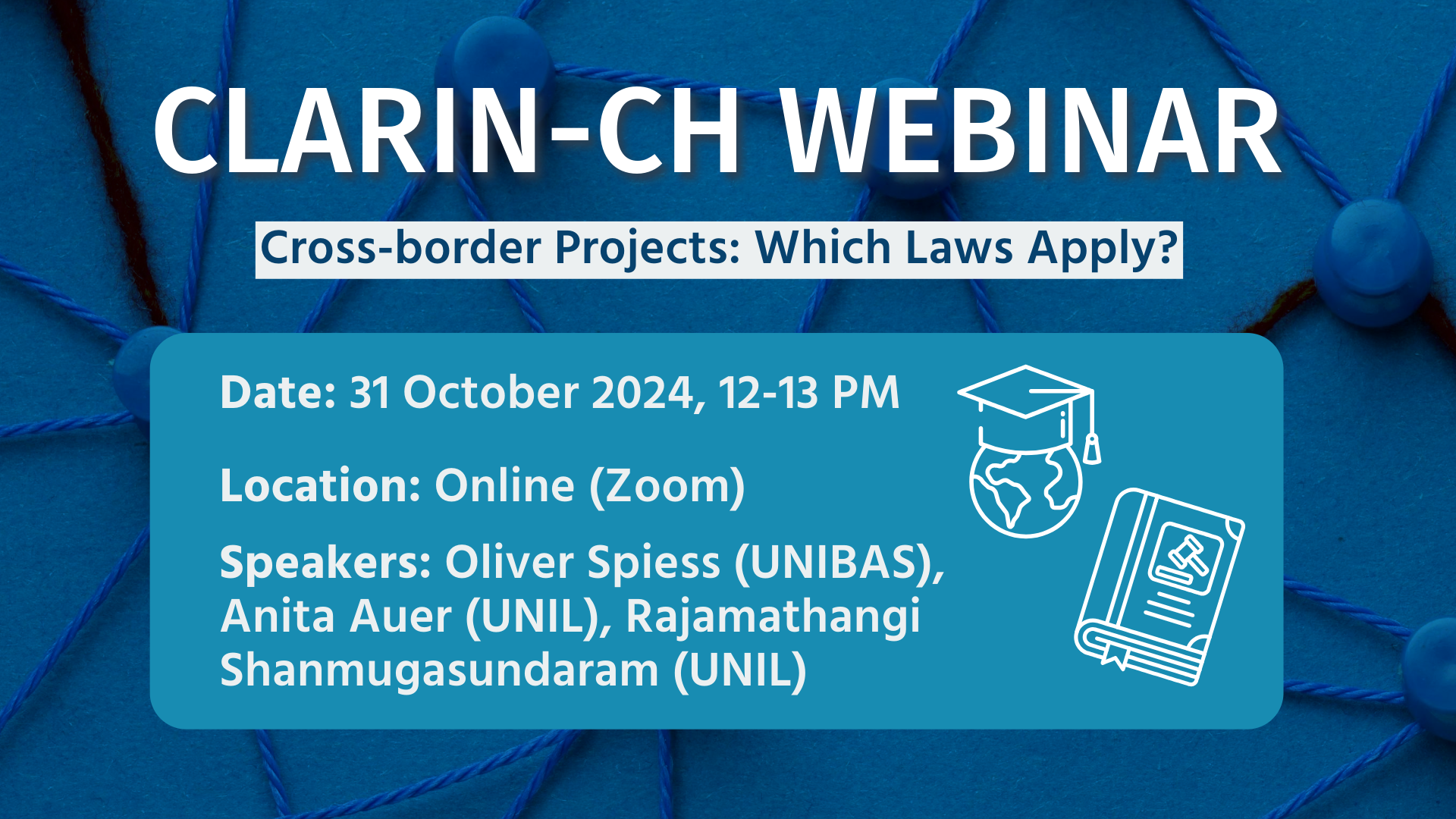 CLARIN-CH WEBINAR

Cross-border Projects: Which Laws Apply?

Date: 31 October 2024, 12-13 PM

Location: Online (Zoom)

Speakers: Oliver Spiess (UNIBAS), Anita Auer (UNIL), Rajamathangi Shanmugasundaram (UNIL)